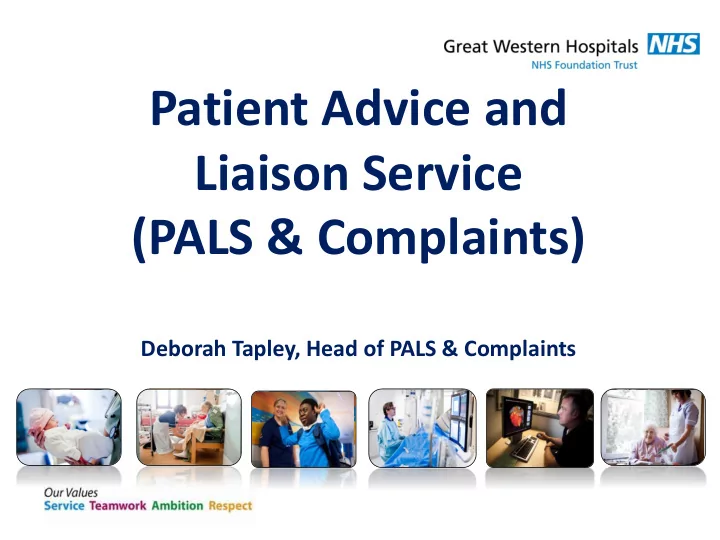 Great Western Hospitals NHS
NHS Foundation Trust

Patient Advice and Liaison Service (PALS & Complaints)

Deborah Tapley, Head of PALS & Complaints

Our Values
Service Teamwork Ambition Respect